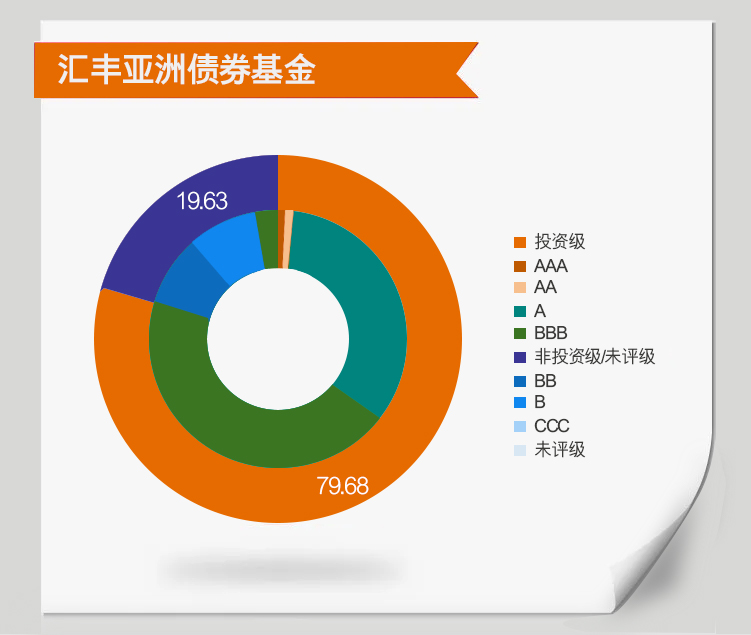 汇丰亚洲债券基金

19.63

79.68

投资级
AAA
AA
A
BBB
非投资级/未评级
BB
B
CCC
未评级